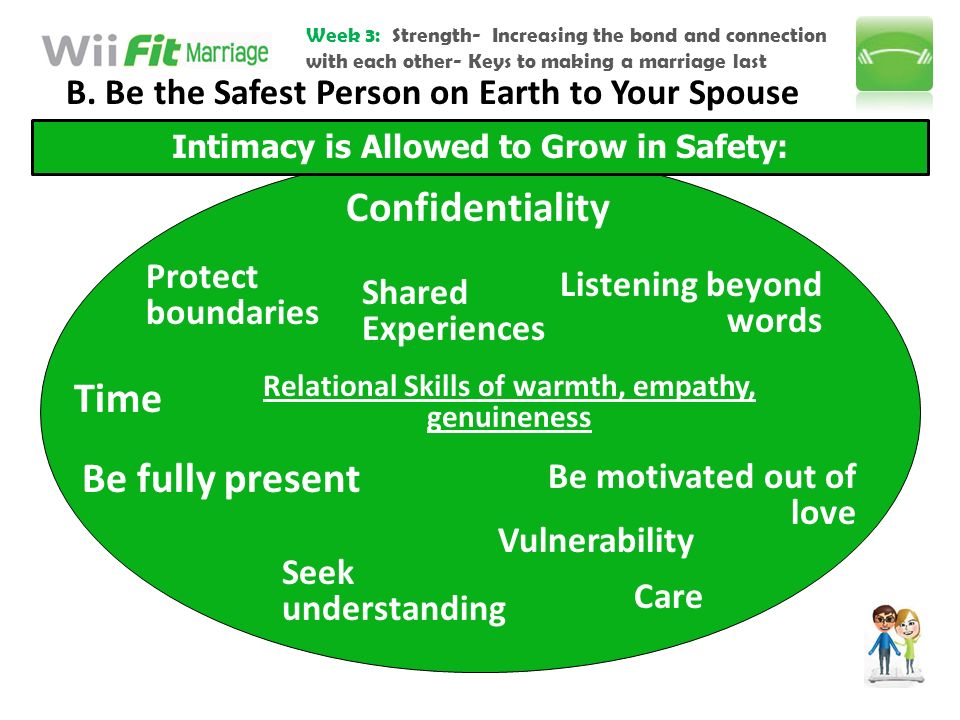 Wii Fit Marriage

Week 3: Strength- Increasing the bond and connection with each other- Keys to making a marriage last

B. Be the Safest Person on Earth to Your Spouse

Intimacy is Allowed to Grow in Safety:

Confidentiality

Protect boundaries

Shared Experiences

Listening beyond words

Time

Relational Skills of warmth, empathy, genuineness

Be fully present

Be motivated out of love

Vulnerability

Seek understanding

Care